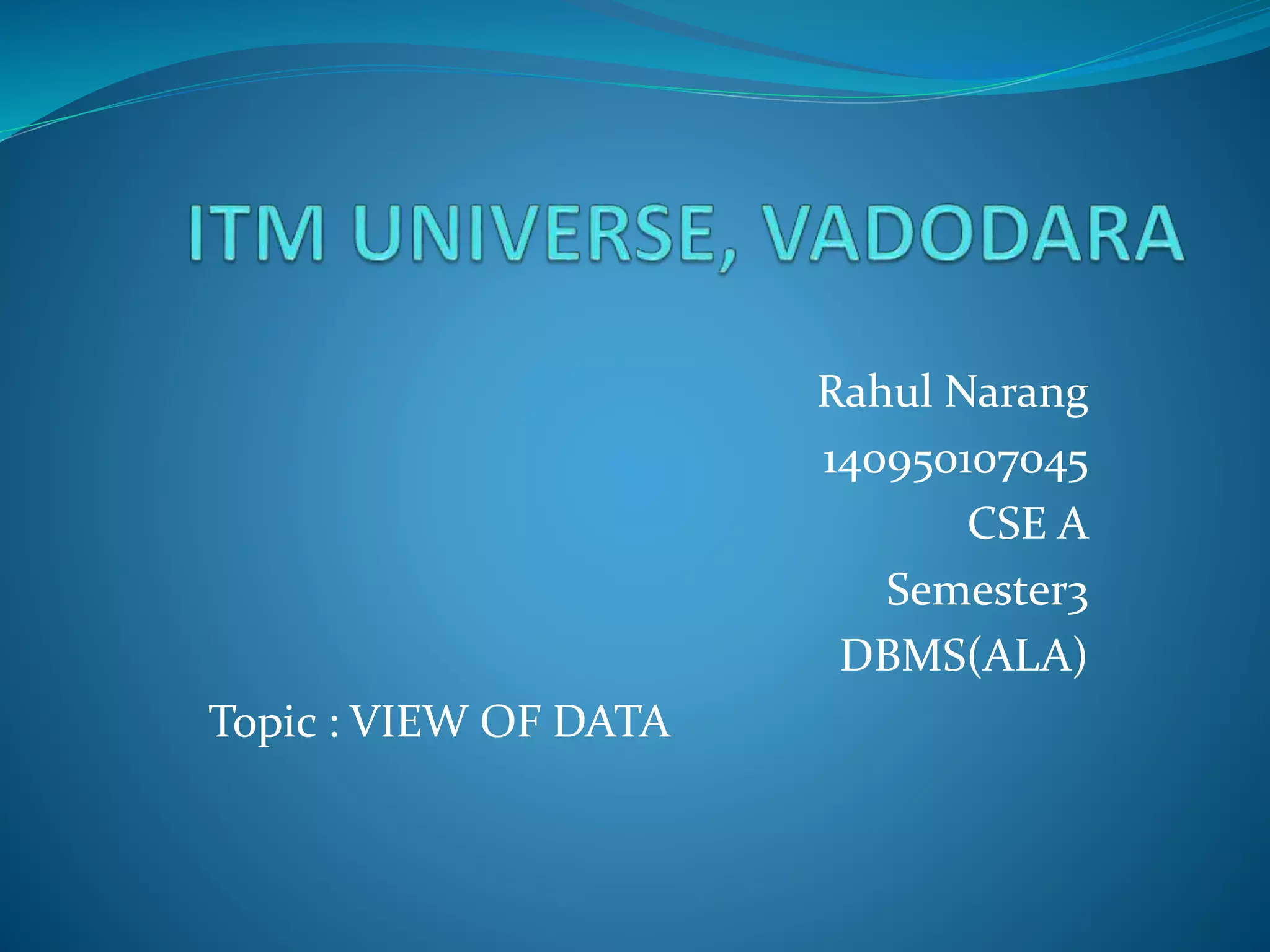 ITM UNIVERSE, VADODARA

Rahul Narang
140950107045
CSE A
Semester3
DBMS(ALA)

Topic : VIEW OF DATA